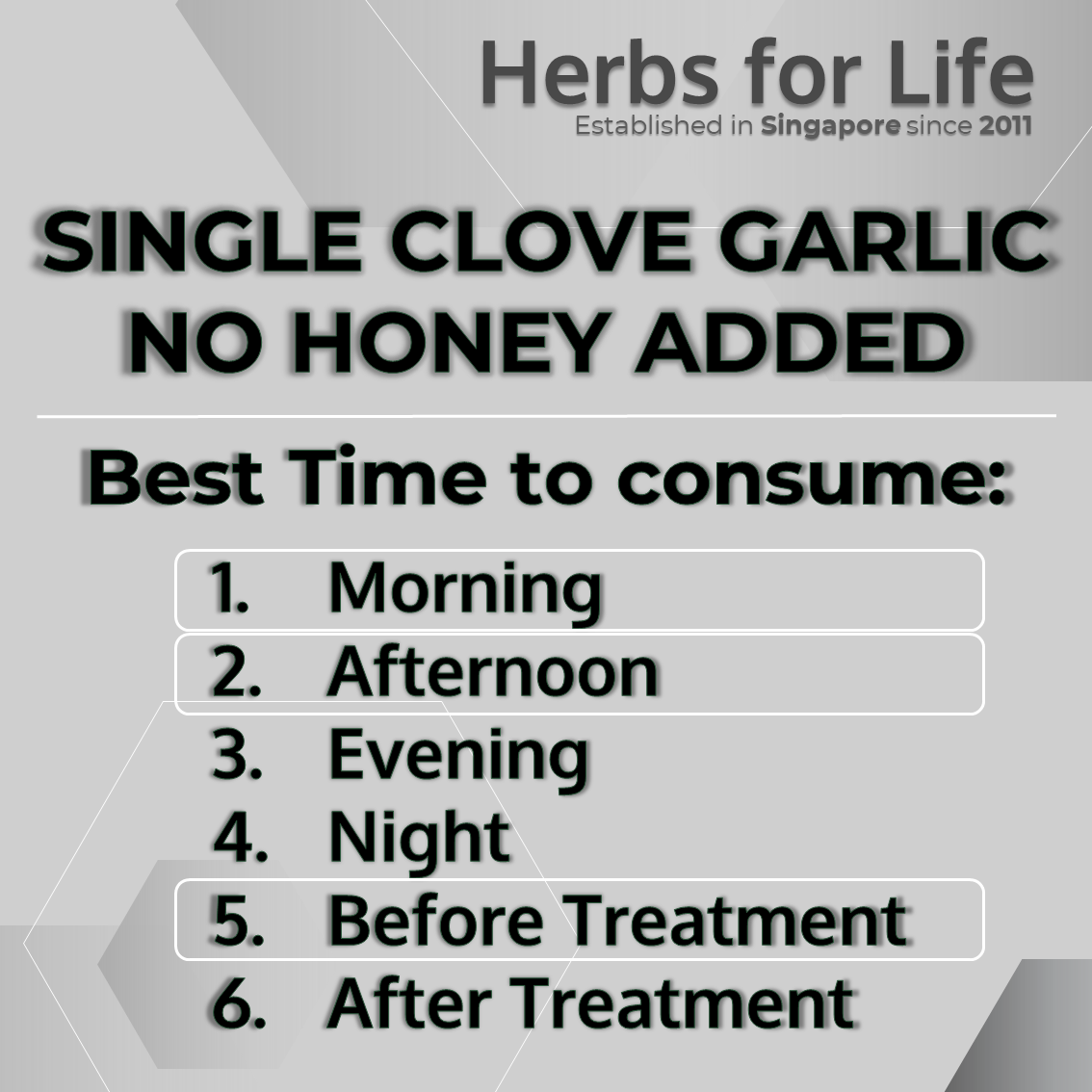 Herbs for Life
Established in Singapore since 2011

SINGLE CLOVE GARLIC
NO HONEY ADDED

Best Time to consume:

1. Morning
2. Afternoon
3. Evening
4. Night
5. Before Treatment
6. After Treatment